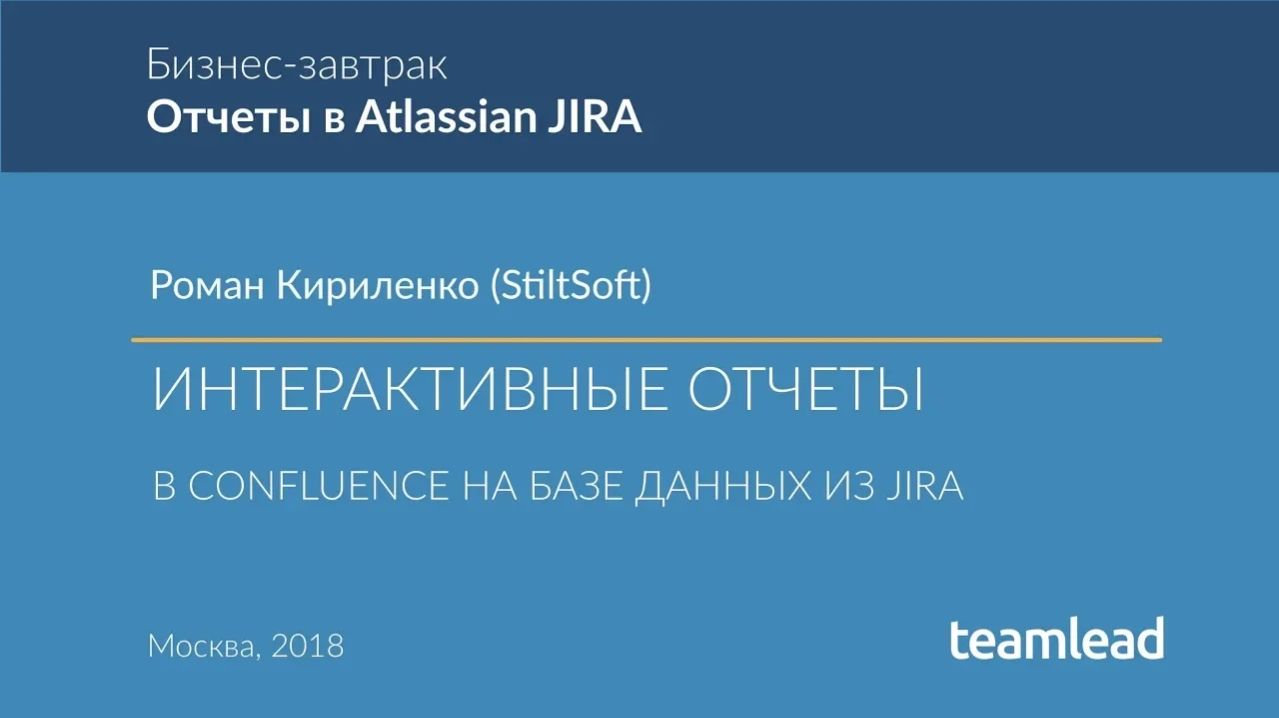 Бизнес-завтрак
Отчеты в Atlassian JIRA

Роман Кириленко (StiltSoft)

ИНТЕРАКТИВНЫЕ ОТЧЕТЫ

В CONFLUENCE НА БАЗЕ ДАННЫХ ИЗ JIRA

Москва, 2018

teamlead